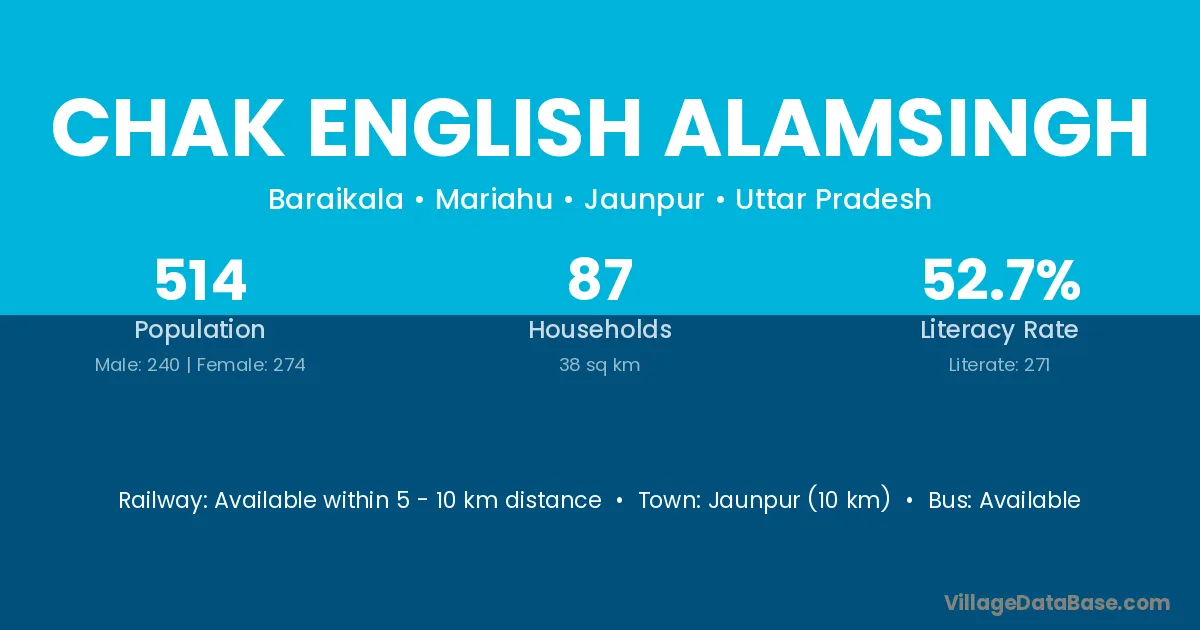 CHAK ENGLISH ALAMSINGH

Baraikala • Mariahu • Jaunpur • Uttar Pradesh

514
Population
Male: 240 | Female: 274

87
Households
38 sq km

52.7%
Literacy Rate
Literate: 271

Railway: Available within 5 - 10 km distance • Town: Jaunpur (10 km) • Bus: Available

VillageDataBase.com